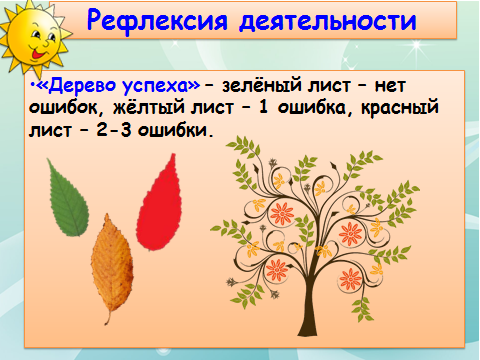 Рефлексия деятельности

•«Дерево успеха» – зелёный лист – нет ошибок, жёлтый лист – 1 ошибка, красный лист – 2-3 ошибки.